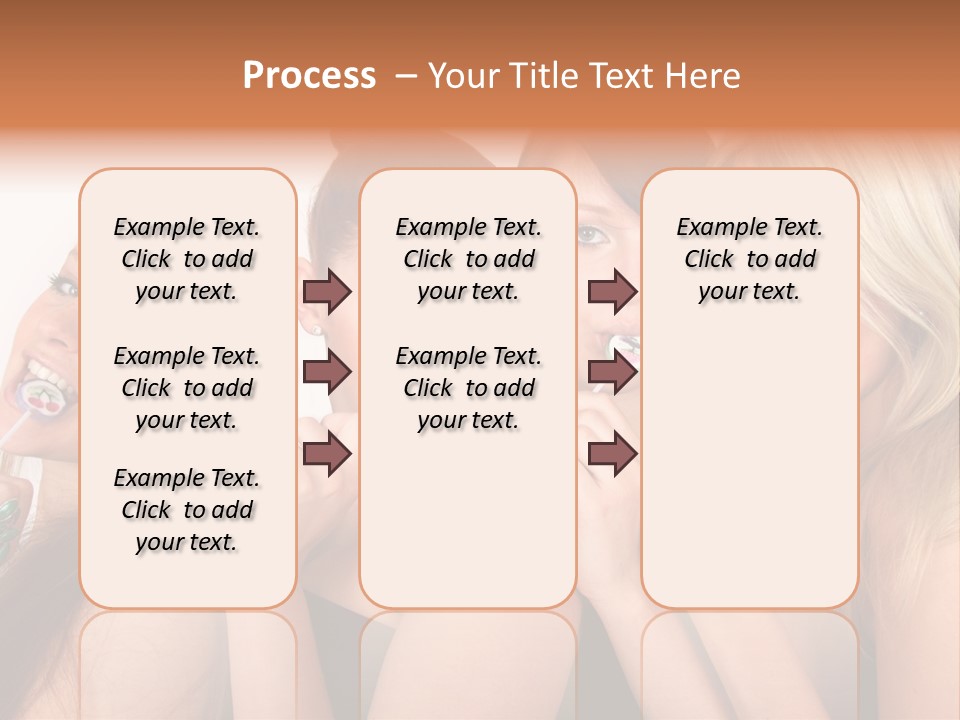 Process – Your Title Text Here

Example Text. Click to add your text.

Example Text. Click to add your text.

Example Text. Click to add your text.

Example Text. Click to add your text.

Example Text. Click to add your text.

Example Text. Click to add your text.